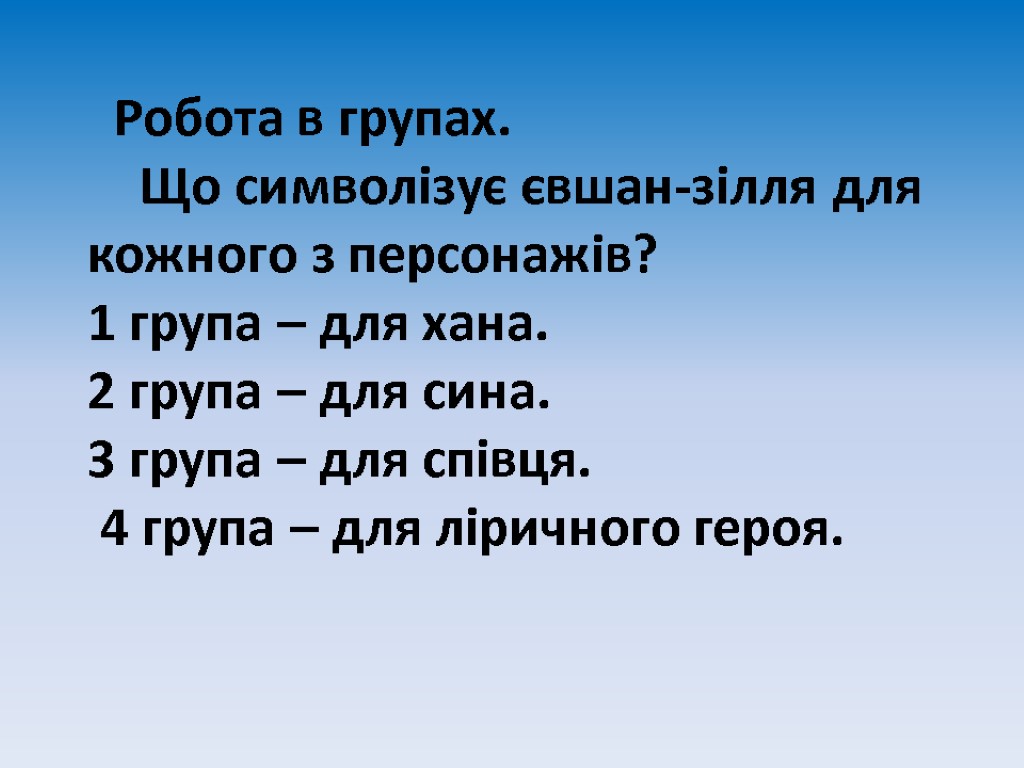 Робота в групах.

Що символізує євшан-зілля для кожного з персонажів?
1 група – для хана.
2 група – для сина.
3 група – для співця.
4 група – для ліричного героя.